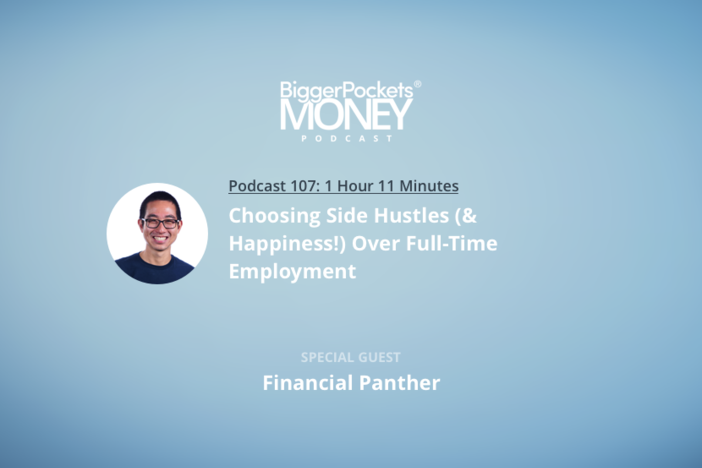 BiggerPockets®
MONEY
PODCAST

Podcast 107: 1 Hour 11 Minutes

Choosing Side Hustles (& Happiness!) Over Full-Time Employment

SPECIAL GUEST

Financial Panther